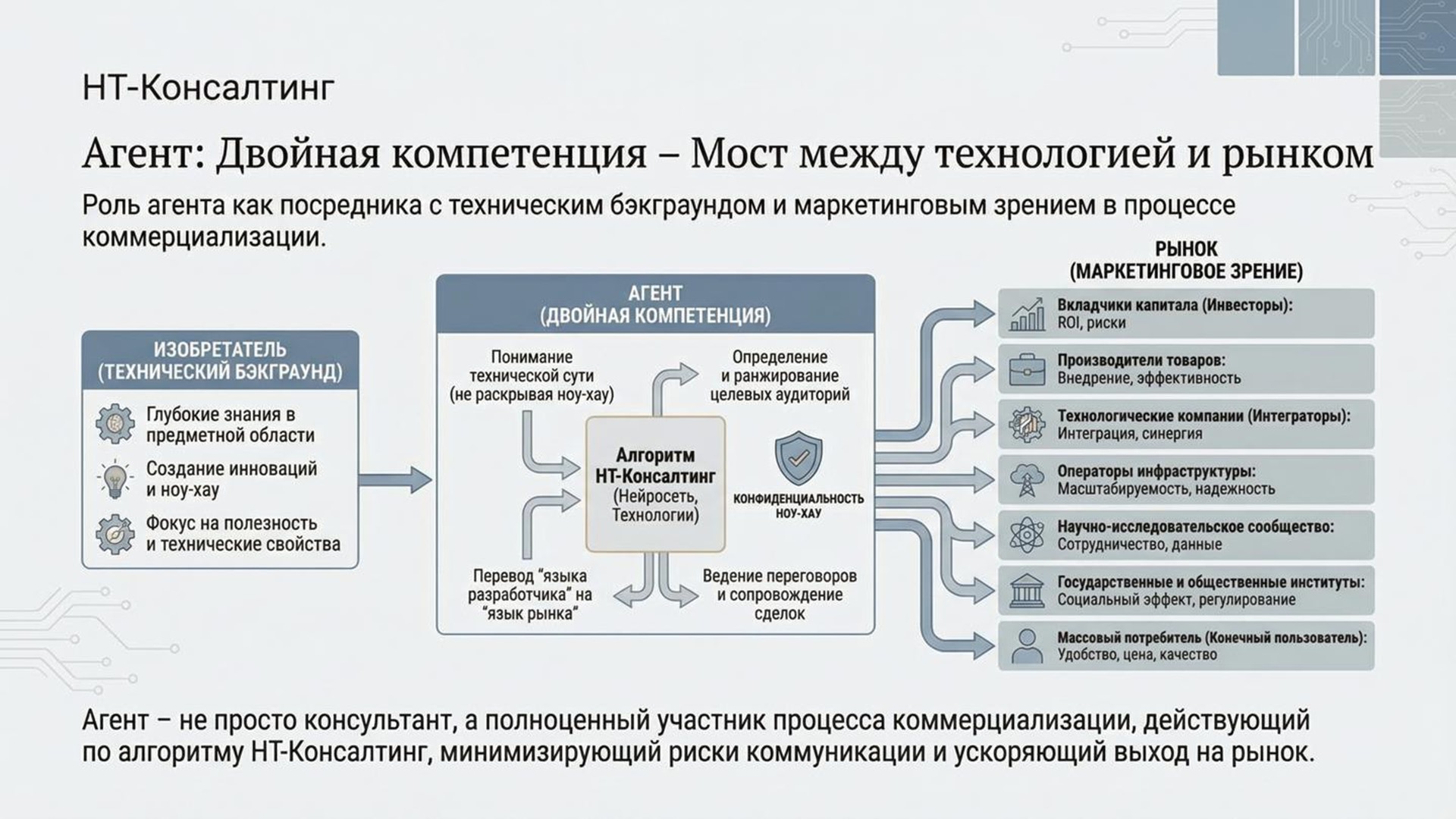 НТ-Консалтинг

Агент: Двойная компетенция – Мост между технологией и рынком

Роль агента как посредника с техническим бэкграундом и маркетинговым зрением в процессе коммерциализации.

ИЗОБРЕТАТЕЛЬ
(ТЕХНИЧЕСКИЙ БЭКГРАУНД)

Глубокие знания в предметной области

Создание инноваций и ноу-хау

Фокус на полезность и технические свойства

АГЕНТ
(ДВОЙНАЯ КОМПЕТЕНЦИЯ)

Понимание технической сути (не раскрывая ноу-хау)

Определение и ранжирование целевых аудиторий

Алгоритм НТ-Консалтинг (Нейросеть, Технологии)

КОНФИДЕНЦИАЛЬНОСТЬ НОУ-ХАУ

Перевод “языка разработчика” на “язык рынка”

Ведение переговоров и сопровождение сделок

РЫНОК
(МАРКЕТИНГОВОЕ ЗРЕНИЕ)

Вкладчики капитала (Инвесторы): ROI, риски

Производители товаров: Внедрение, эффективность

Технологические компании (Интеграторы): Интеграция, синергия

Операторы инфраструктуры: Масштабируемость, надежность

Научно-исследовательское сообщество: Сотрудничество, данные

Государственные и общественные институты: Социальный эффект, регулирование

Массовый потребитель (Конечный пользователь): Удобство, цена, качество

Агент – не просто консультант, а полноценный участник процесса коммерциализации, действующий по алгоритму НТ-Консалтинг, минимизирующий риски коммуникации и ускоряющий выход на рынок.